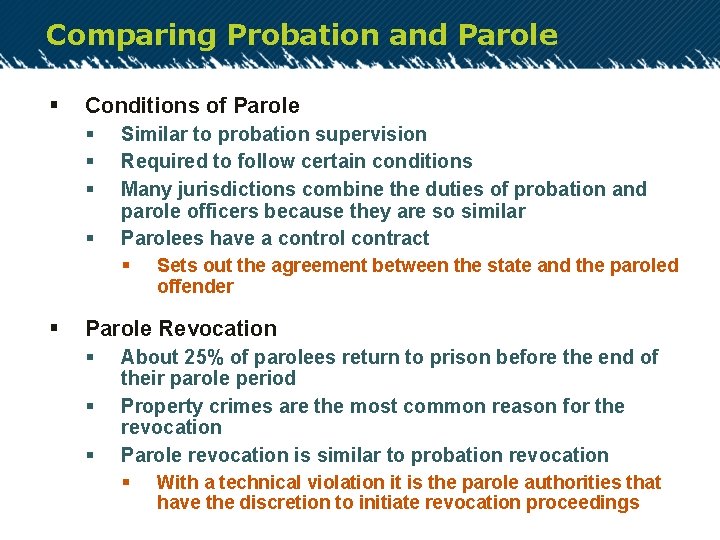 Comparing Probation and Parole

▪ Conditions of Parole
▪ Similar to probation supervision
▪ Required to follow certain conditions
▪ Many jurisdictions combine the duties of probation and parole officers because they are so similar
▪ Parolees have a control contract
▪ Sets out the agreement between the state and the paroled offender

▪ Parole Revocation
▪ About 25% of parolees return to prison before the end of their parole period
▪ Property crimes are the most common reason for the revocation
▪ Parole revocation is similar to probation revocation
▪ With a technical violation it is the parole authorities that have the discretion to initiate revocation proceedings